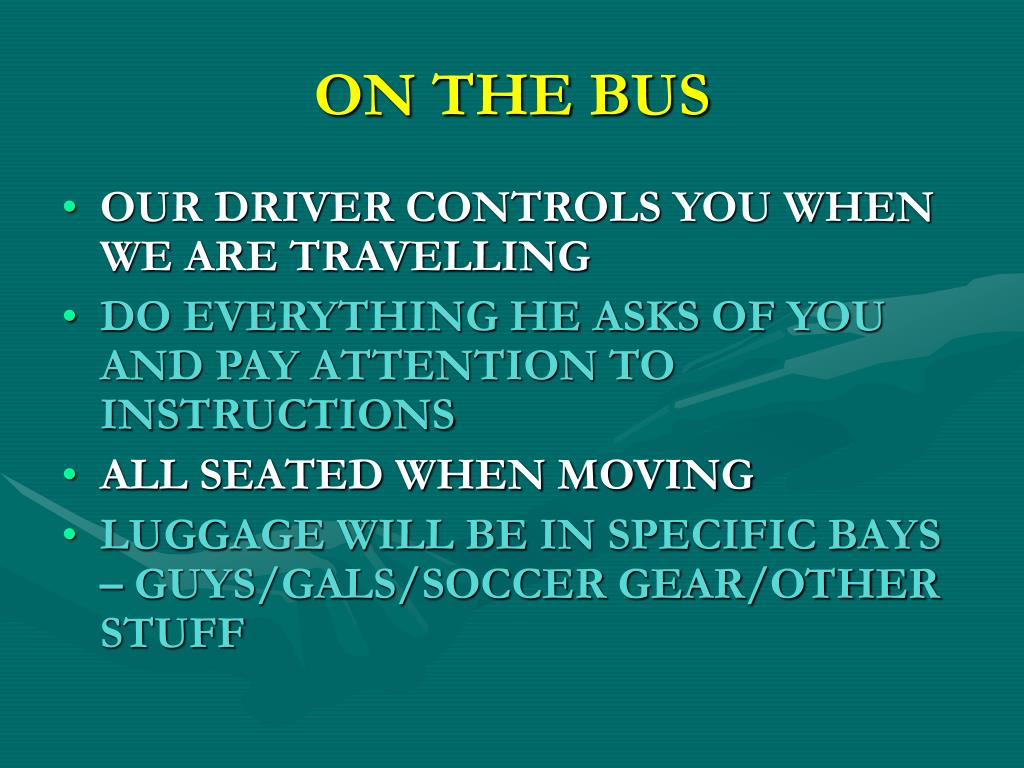 ON THE BUS

• OUR DRIVER CONTROLS YOU WHEN WE ARE TRAVELLING
• DO EVERYTHING HE ASKS OF YOU AND PAY ATTENTION TO INSTRUCTIONS
• ALL SEATED WHEN MOVING
• LUGGAGE WILL BE IN SPECIFIC BAYS – GUYS/GALS/SOCCER GEAR/OTHER STUFF